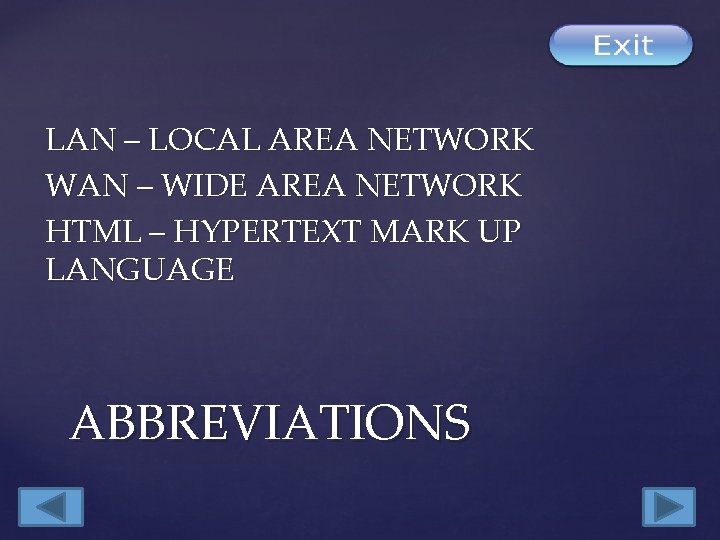 Exit

LAN – LOCAL AREA NETWORK
WAN – WIDE AREA NETWORK
HTML – HYPERTEXT MARK UP LANGUAGE

ABBREVIATIONS